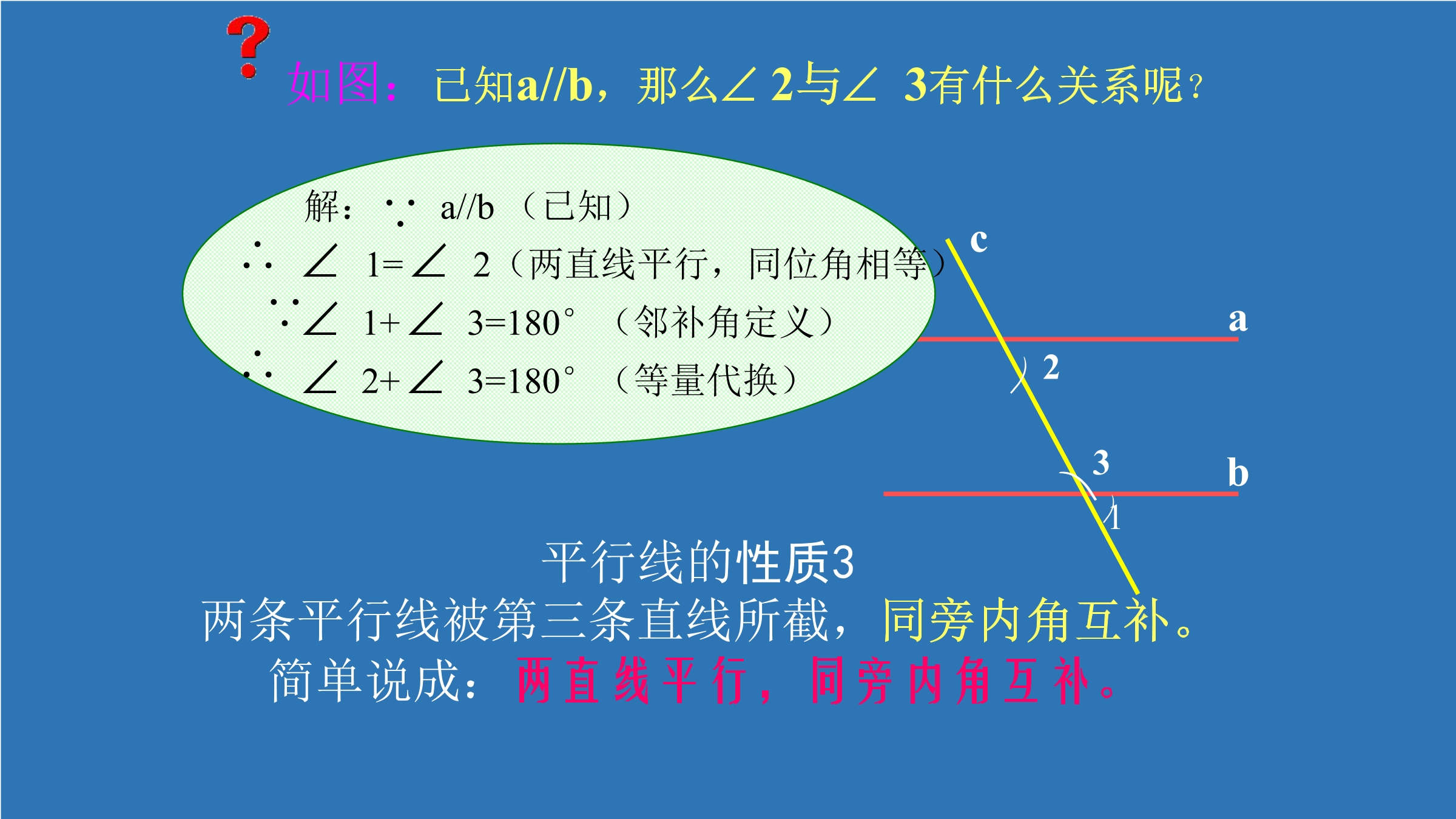 ?
如图：已知a//b，那么∠ 2与∠ 3有什么关系呢？

解：∵ a//b （已知）
∴ ∠ 1=∠ 2（两直线平行，同位角相等）
∵∠ 1+∠ 3=180° （邻补角定义）
∴ ∠ 2+∠ 3=180° （等量代换）

c
a
2
3
b
1

平行线的性质3
两条平行线被第三条直线所截，同旁内角互补。
简单说成：两直线平行，同旁内角互补。